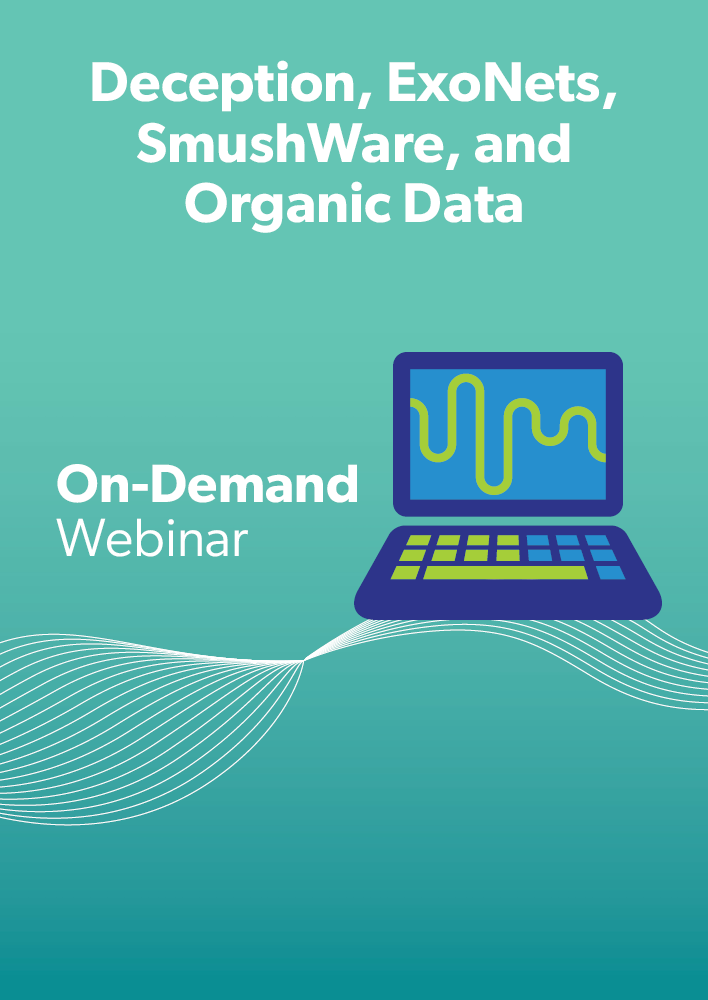 Deception, ExoNets, SmushWare, and Organic Data

On-Demand
Webinar